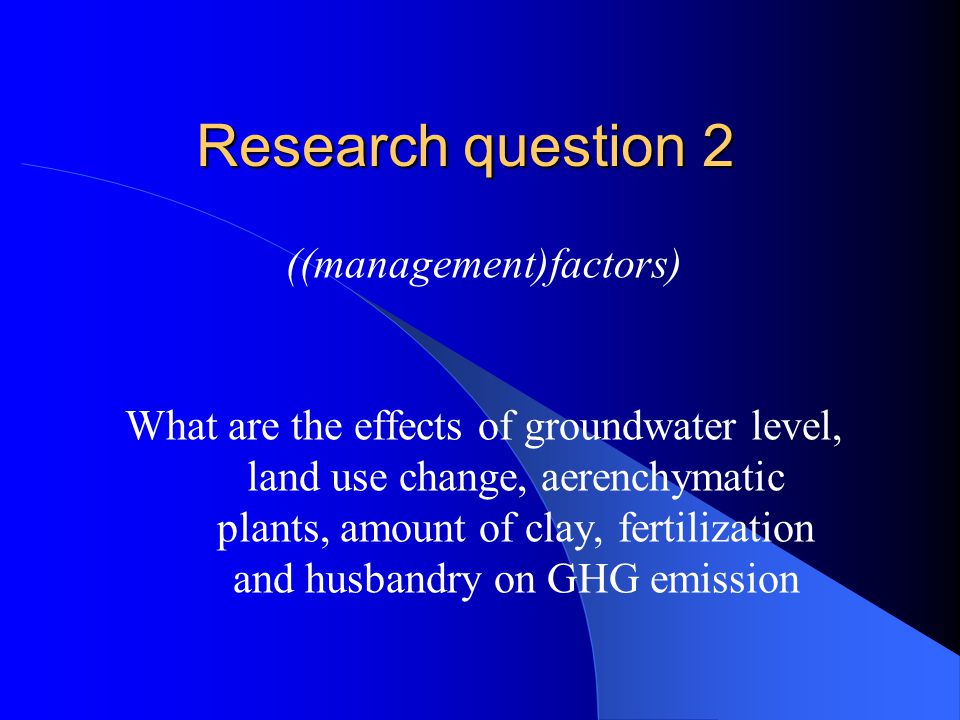 Research question 2

((management)factors)

What are the effects of groundwater level, land use change, aerenchymatic plants, amount of clay, fertilization and husbandry on GHG emission